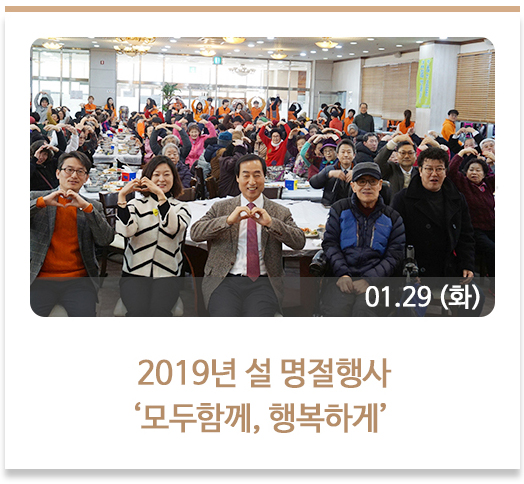 01.29 (화)

2019년 설 명절행사
‘모두함께, 행복하게’